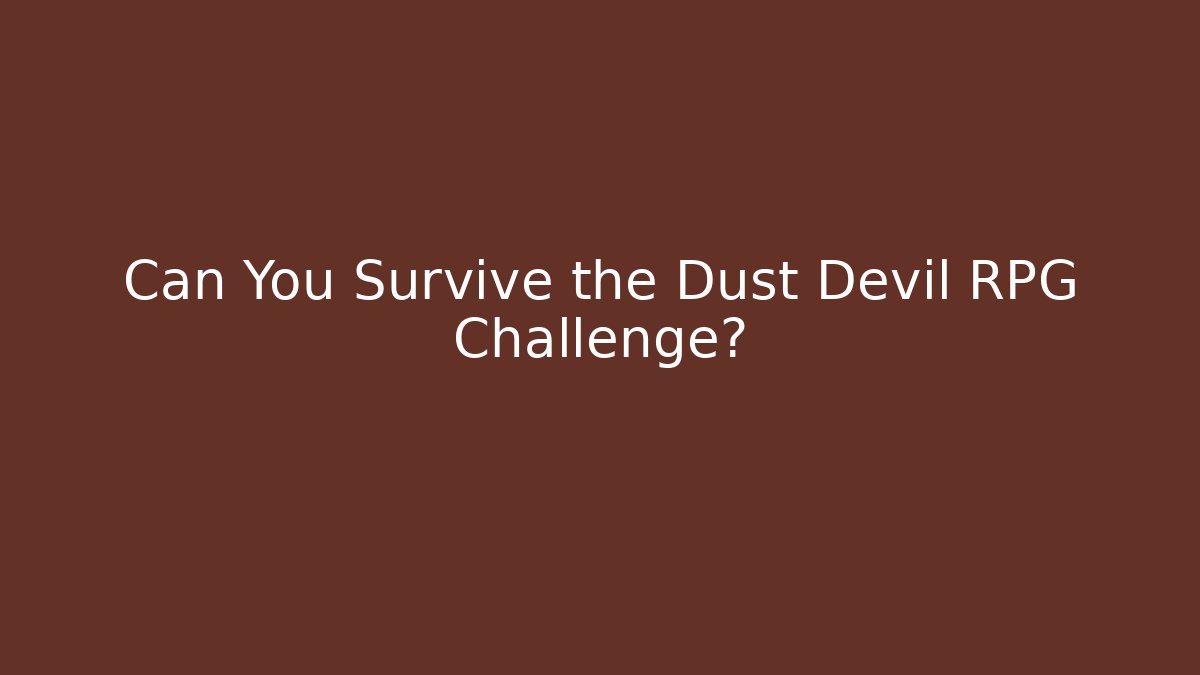 Can You Survive the Dust Devil RPG Challenge?